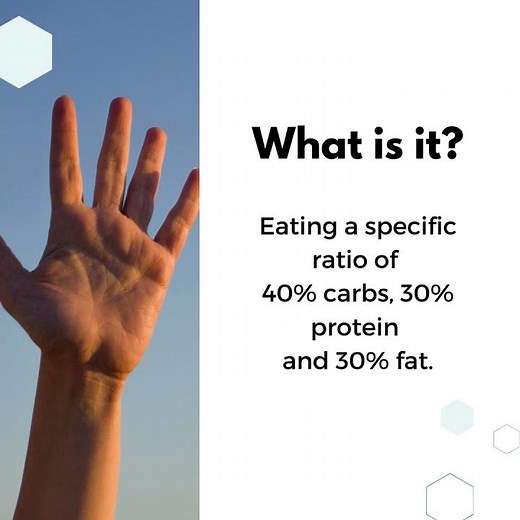 What is it?

Eating a specific ratio of 40% carbs, 30% protein and 30% fat.